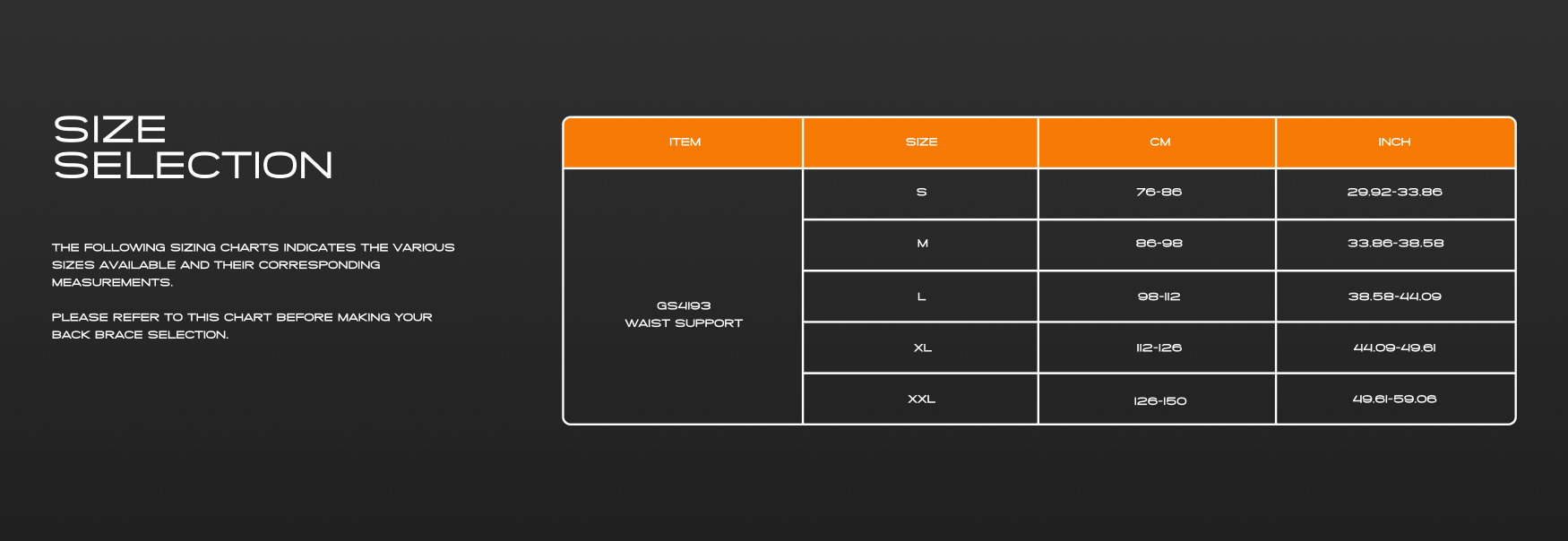 SIZE SELECTION

THE FOLLOWING SIZING CHARTS INDICATES THE VARIOUS SIZES AVAILABLE AND THEIR CORRESPONDING MEASUREMENTS.

PLEASE REFER TO THIS CHART BEFORE MAKING YOUR BACK BRACE SELECTION.

| ITEM | SIZE | CM | INCH |
|---|---|---|---|
| GS4193 WAIST SUPPORT | S | 76-86 | 29.92-33.86 |
| | M | 86-98 | 33.86-38.58 |
| | L | 98-112 | 38.58-44.09 |
| | XL | 112-126 | 44.09-49.61 |
| | XXL | 126-150 | 49.61-59.06 |